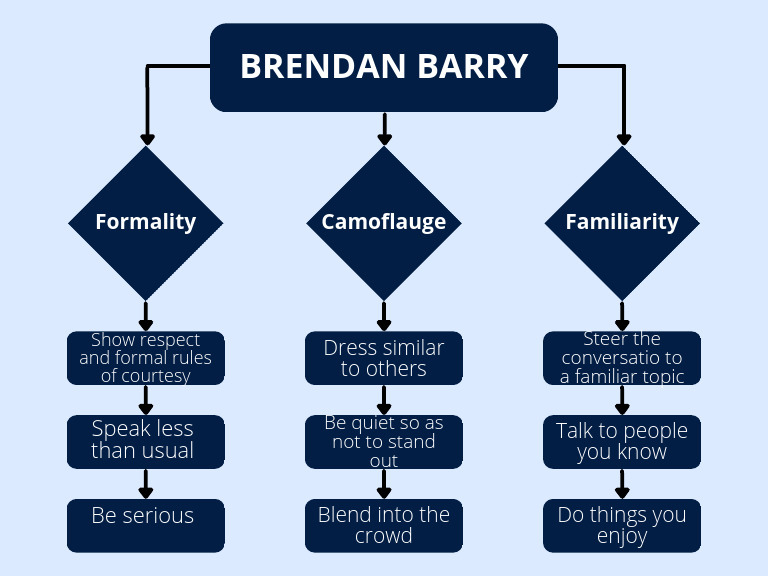 BRENDAN BARRY

Formality

Show respect and formal rules of courtesy

Speak less than usual

Be serious

Camoflauge

Dress similar to others

Be quiet so as not to stand out

Blend into the crowd

Familiarity

Steer the conversatio to a familiar topic

Talk to people you know

Do things you enjoy